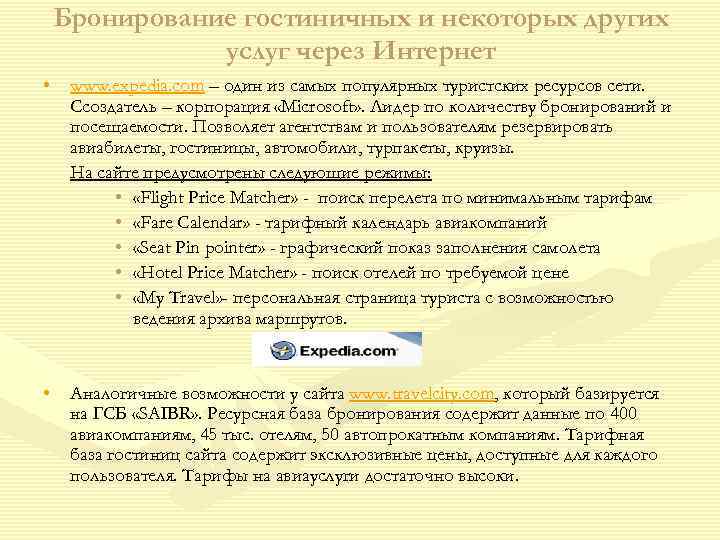 Бронирование гостиничных и некоторых других услуг через Интернет

• www.expedia.com – один из самых популярных туристских ресурсов сети. Ссоздатель – корпорация «Microsoft». Лидер по количеству бронирований и посещаемости. Позволяет агентствам и пользователям резервировать авиабилеты, гостиницы, автомобили, турпакеты, круизы.
На сайте предусмотрены следующие режимы:
• «Flight Price Matcher» - поиск перелета по минимальным тарифам
• «Fare Calendar» - тарифный календарь авиакомпаний
• «Seat Pin pointer» - графический показ заполнения самолета
• «Hotel Price Matcher» - поиск отелей по требуемой цене
• «My Travel»- персональная страница туриста с возможностью ведения архива маршрутов.

Expedia.com

• Аналогичные возможности у сайта www.travelcity.com, который базируется на ГСБ «SAIBR». Ресурсная база бронирования содержит данные по 400 авиакомпаниям, 45 тыс. отелям, 50 автопрокатным компаниям. Тарифная база гостиниц сайта содержит эксклюзивные цены, доступные для каждого пользователя. Тарифы на авиауслуги достаточно высоки.